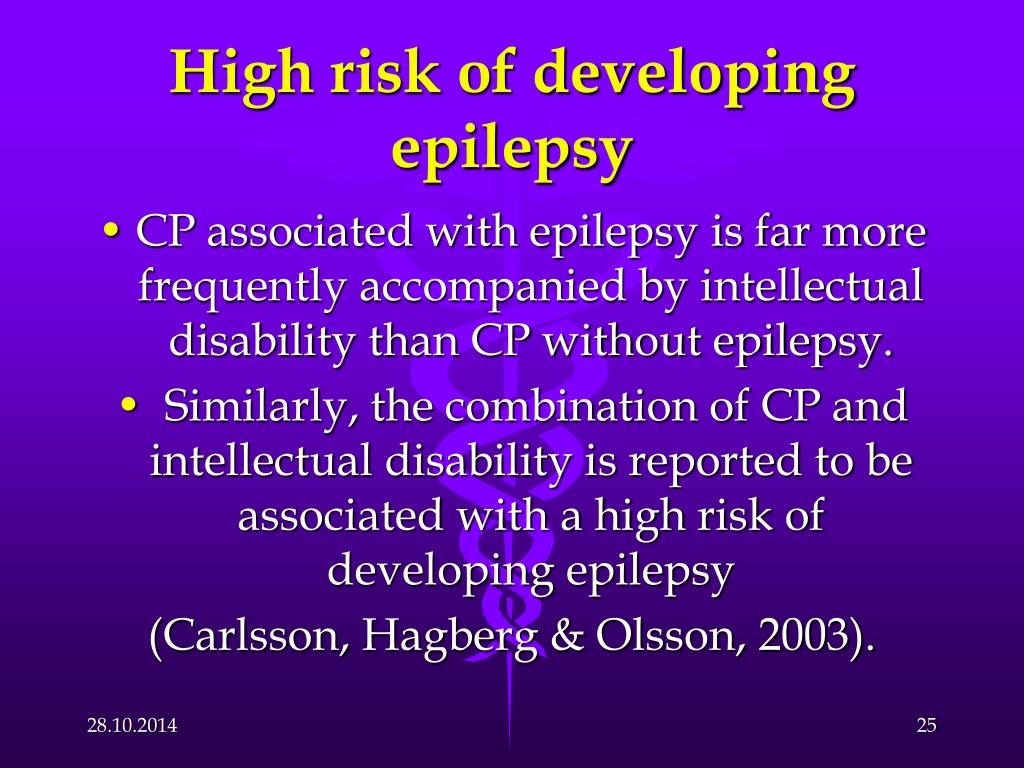 High risk of developing epilepsy

• CP associated with epilepsy is far more frequently accompanied by intellectual disability than CP without epilepsy.

• Similarly, the combination of CP and intellectual disability is reported to be associated with a high risk of developing epilepsy
(Carlsson, Hagberg & Olsson, 2003).

28.10.2014

25